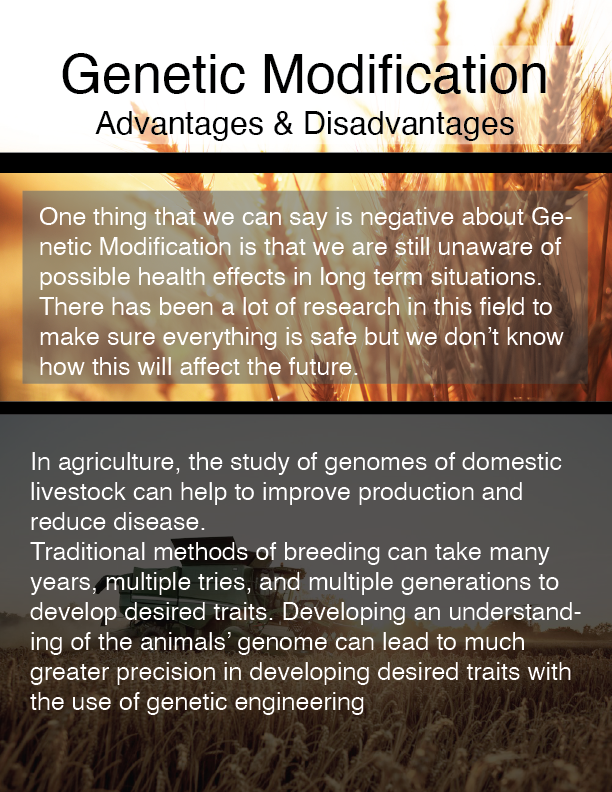 Genetic Modification
Advantages & Disadvantages

One thing that we can say is negative about Genetic Modification is that we are still unaware of possible health effects in long term situations. There has been a lot of research in this field to make sure everything is safe but we don't know how this will affect the future.

In agriculture, the study of genomes of domestic livestock can help to improve production and reduce disease.
Traditional methods of breeding can take many years, multiple tries, and multiple generations to develop desired traits. Developing an understanding of the animals' genome can lead to much greater precision in developing desired traits with the use of genetic engineering